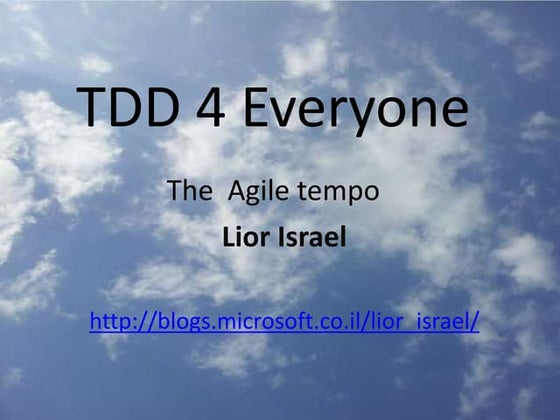 TDD 4 Everyone

The Agile tempo

Lior Israel

http://blogs.microsoft.co.il/lior_israel/